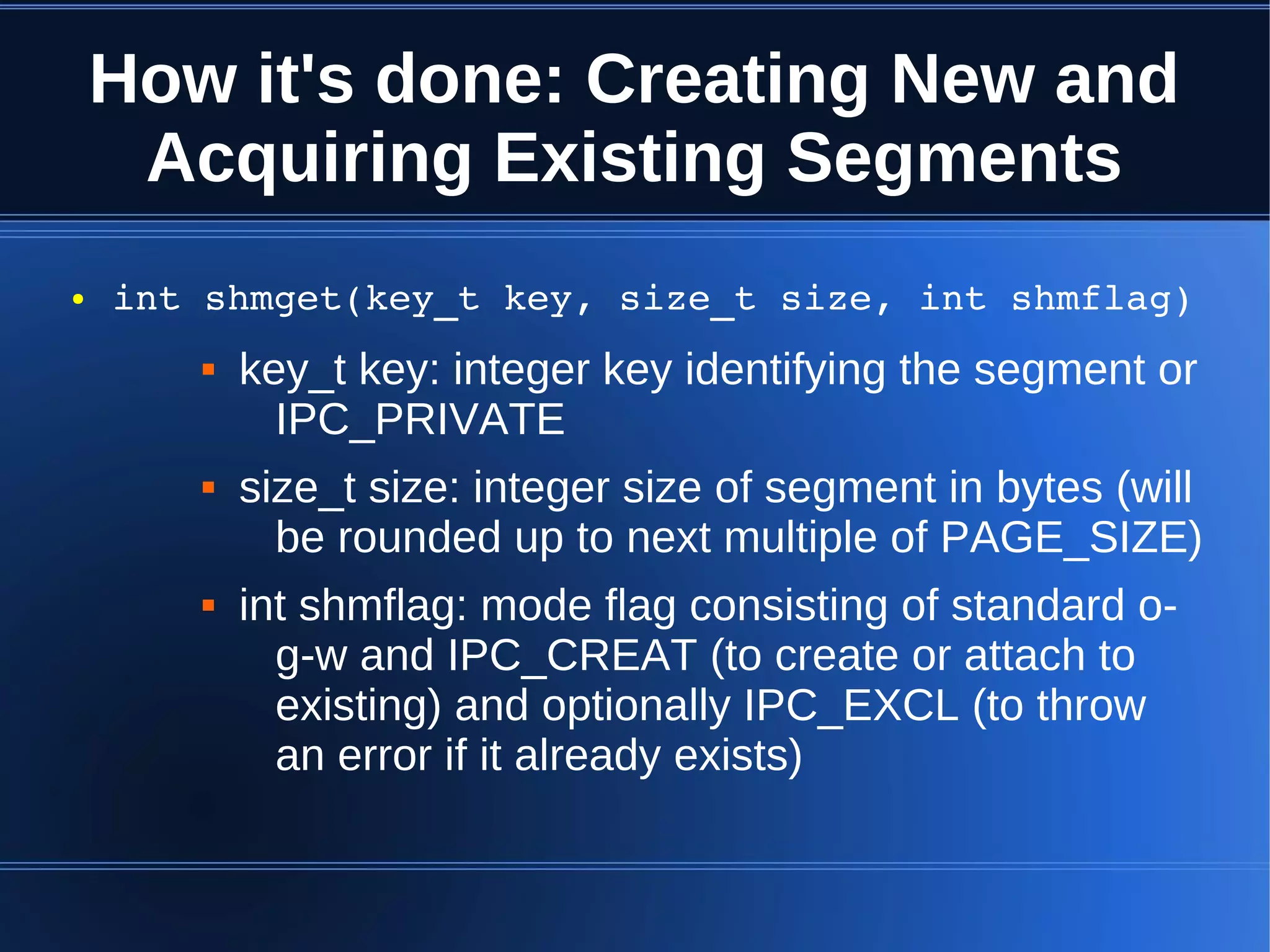 How it's done: Creating New and Acquiring Existing Segments

• int shmget(key_t key, size_t size, int shmflag)

▪ key_t key: integer key identifying the segment or IPC_PRIVATE

▪ size_t size: integer size of segment in bytes (will be rounded up to next multiple of PAGE_SIZE)

▪ int shmflag: mode flag consisting of standard o-g-w and IPC_CREAT (to create or attach to existing) and optionally IPC_EXCL (to throw an error if it already exists)